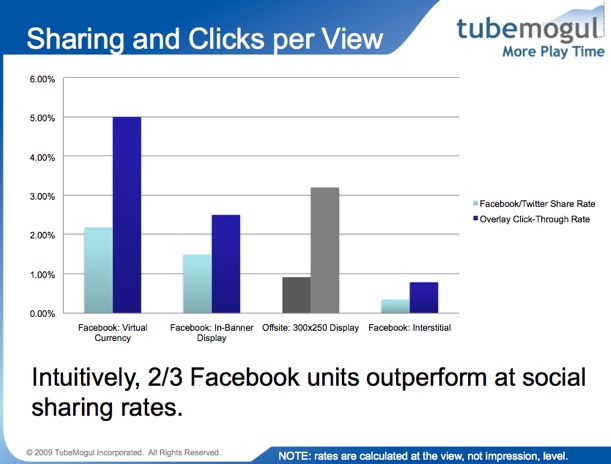 Sharing and Clicks per View

tubemogul
More Play Time

6.00%
5.00%
4.00%
3.00%
2.00%
1.00%
0.00%

Facebook: Virtual Currency
Facebook: In-Banner Display
Offsite: 300x250 Display
Facebook: Interstitial

Facebook/Twitter Share Rate
Overlay Click-Through Rate

Intuitively, 2/3 Facebook units outperform at social sharing rates.

© 2009 TubeMogul Incorporated. All Rights Reserved.

NOTE: rates are calculated at the view, not impression, level.